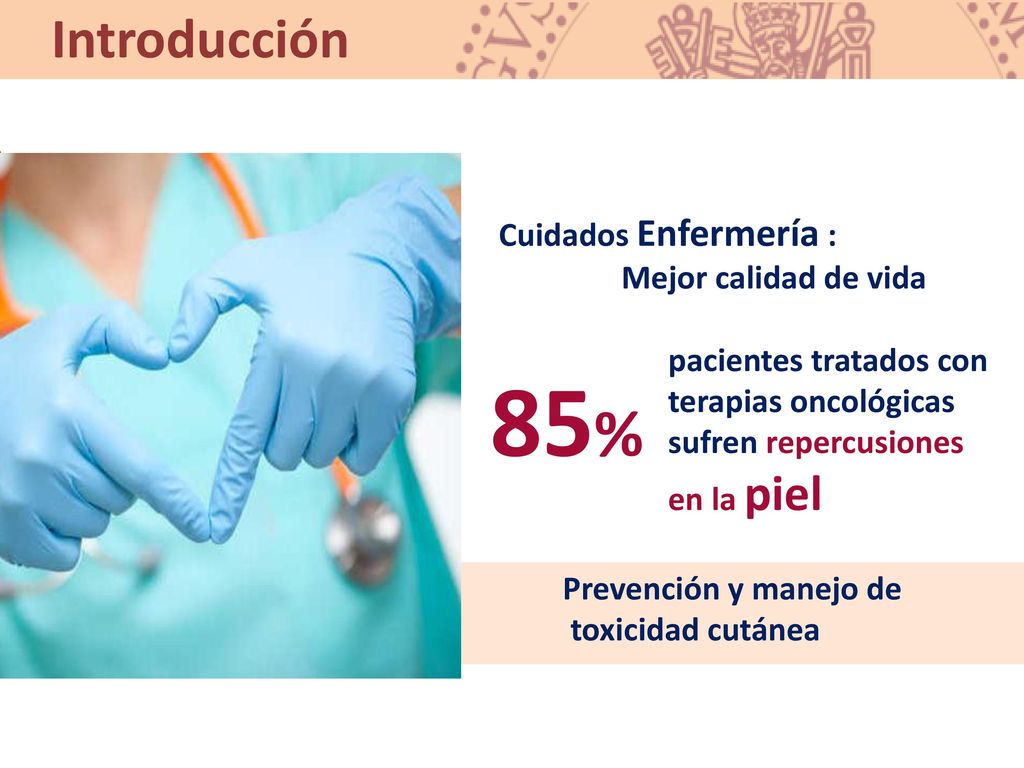 Introducción

Cuidados Enfermería :
Mejor calidad de vida

85%

pacientes tratados con terapias oncológicas sufren repercusiones en la piel

Prevención y manejo de toxicidad cutánea